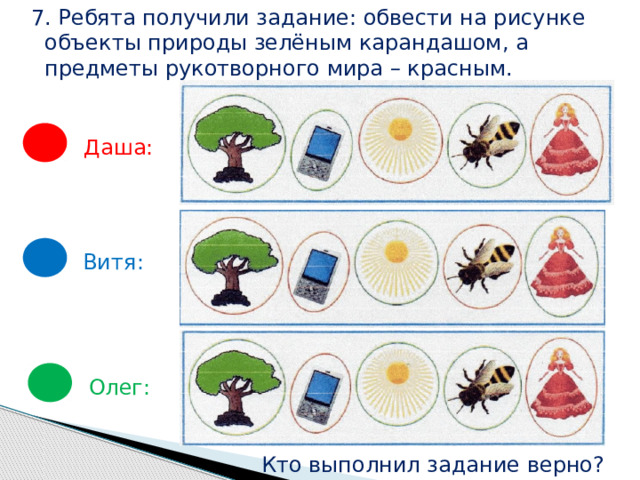 7. Ребята получили задание: обвести на рисунке объекты природы зелёным карандашом, а предметы рукотворного мира – красным.

Даша:

Витя:

Олег:

Кто выполнил задание верно?